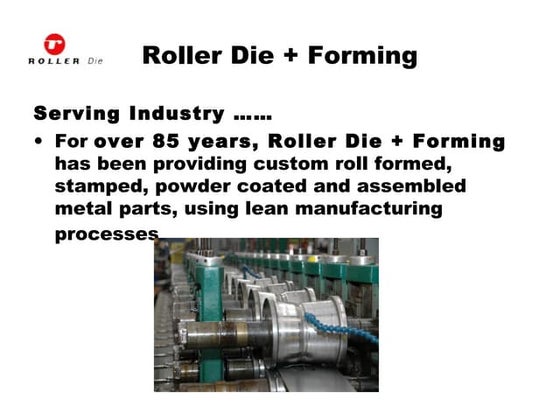 ROLLER Die

Roller Die + Forming

Serving Industry ……

• For over 85 years, Roller Die + Forming has been providing custom roll formed, stamped, powder coated and assembled metal parts, using lean manufacturing processes